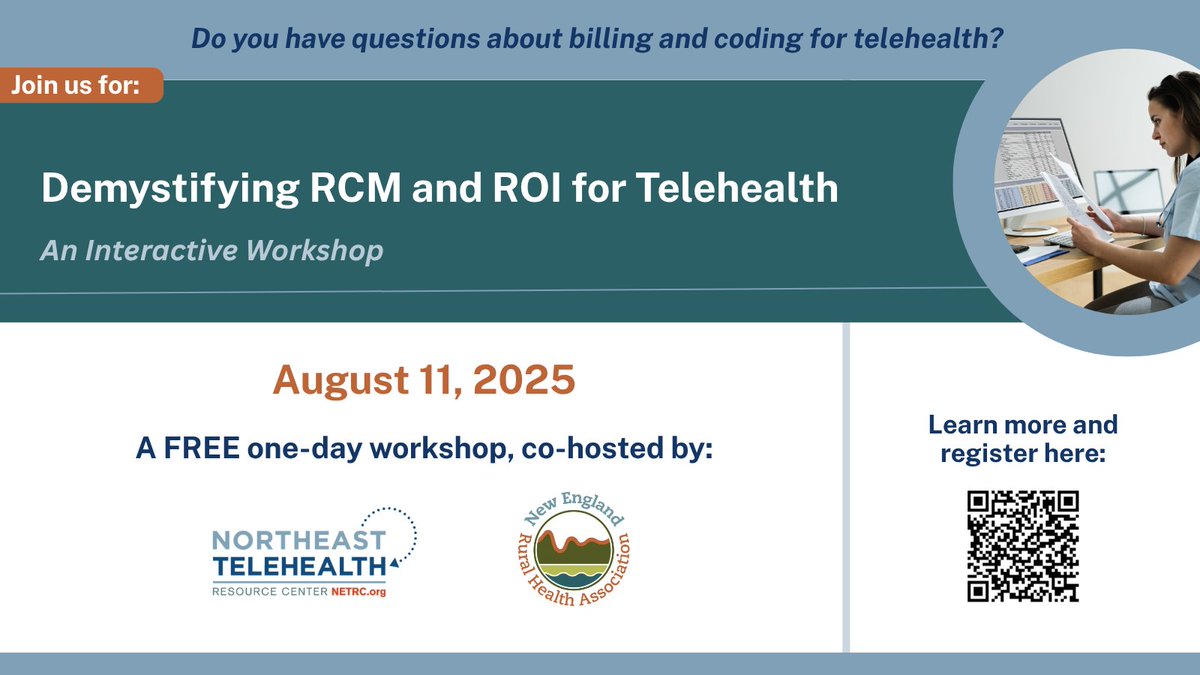 Do you have questions about billing and coding for telehealth?

Join us for:

Demystifying RCM and ROI for Telehealth

An Interactive Workshop

August 11, 2025

A FREE one-day workshop, co-hosted by:

NORTHEAST TELEHEALTH RESOURCE CENTER NETRC.org

New England Rural Health Association

Learn more and register here: